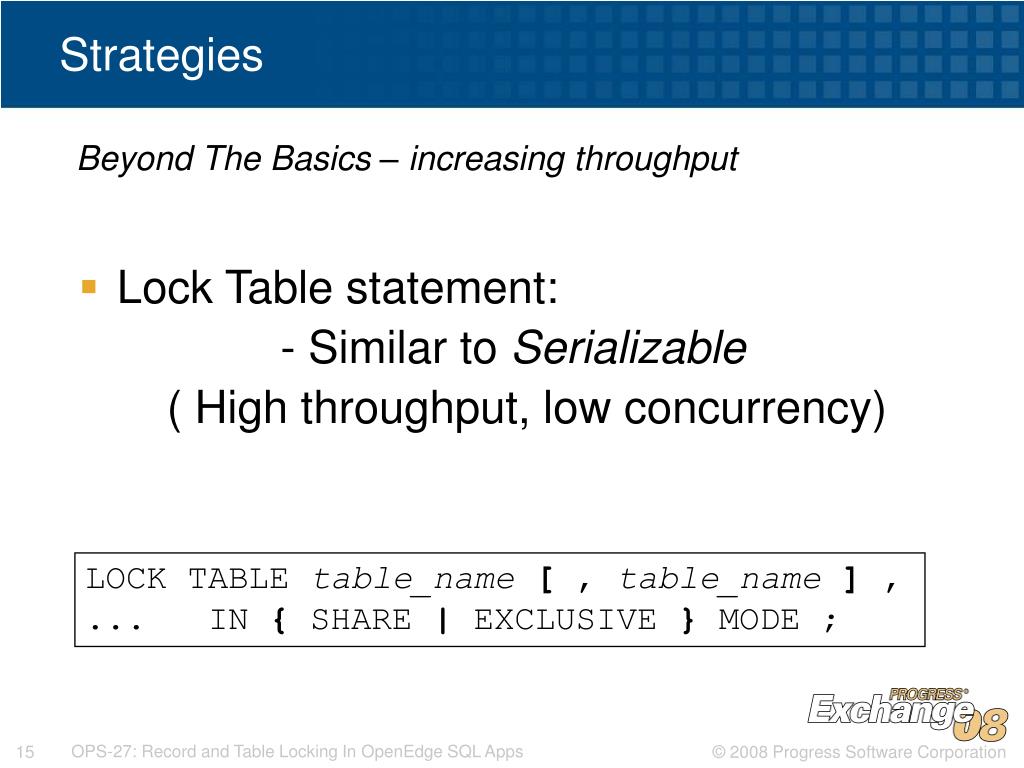 Strategies

Beyond The Basics – increasing throughput

▪ Lock Table statement:
- Similar to Serializable
( High throughput, low concurrency)

LOCK TABLE table_name [ , table_name ] , ... IN { SHARE | EXCLUSIVE } MODE ;

PROGRESS® Exchange 08

15 OPS-27: Record and Table Locking In OpenEdge SQL Apps © 2008 Progress Software Corporation